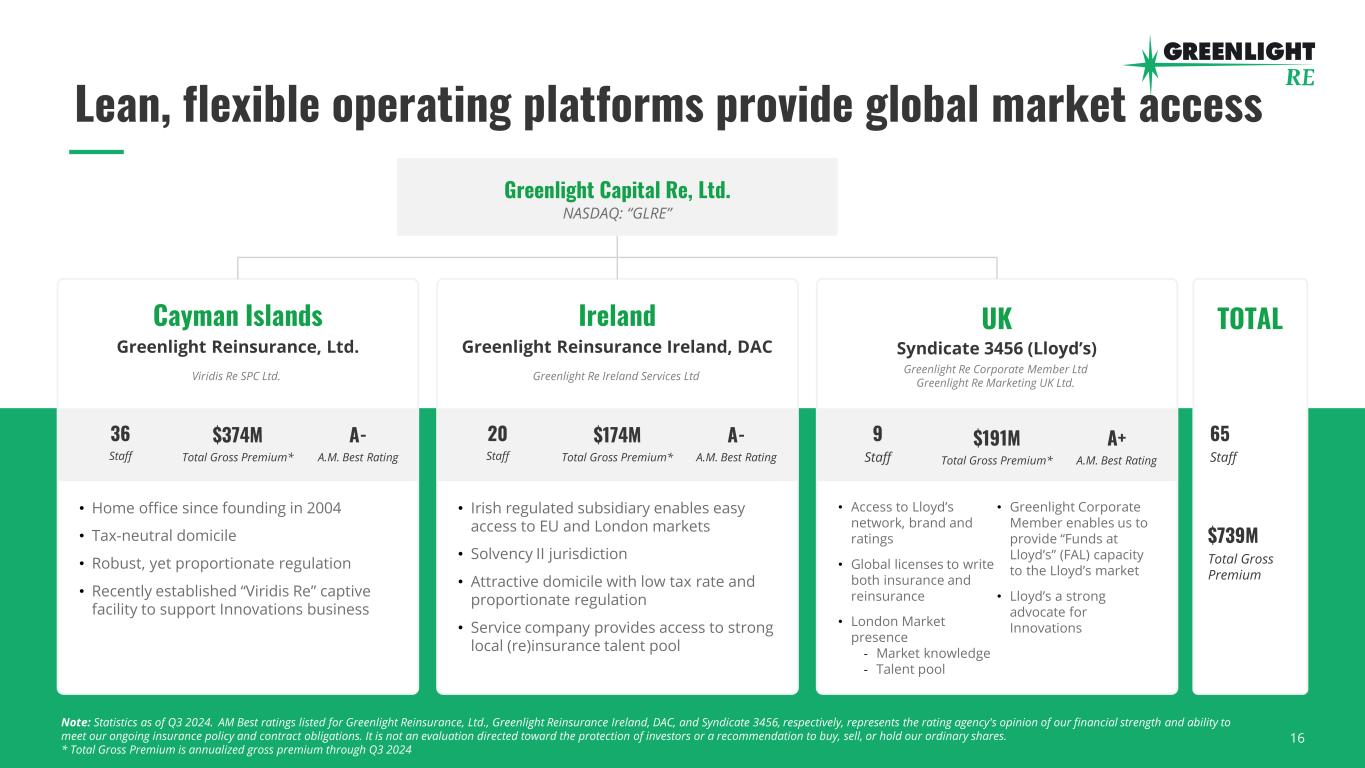 GREENLIGHT RE

Lean, flexible operating platforms provide global market access

Greenlight Capital Re, Ltd.
NASDAQ: "GLRE"

Cayman Islands
Greenlight Reinsurance, Ltd.
Viridis Re SPC Ltd.

36
Staff
$374M
Total Gross Premium*
A-
A.M. Best Rating

• Home office since founding in 2004
• Tax-neutral domicile
• Robust, yet proportionate regulation
• Recently established "Viridis Re" captive facility to support Innovations business

Ireland
Greenlight Reinsurance Ireland, DAC
Greenlight Re Ireland Services Ltd

20
Staff
$174M
Total Gross Premium*
A-
A.M. Best Rating

• Irish regulated subsidiary enables easy access to EU and London markets
• Solvency II jurisdiction
• Attractive domicile with low tax rate and proportionate regulation
• Service company provides access to strong local (re)insurance talent pool

UK
Syndicate 3456 (Lloyd's)
Greenlight Re Corporate Member Ltd
Greenlight Re Marketing UK Ltd.

9
Staff
$191M
Total Gross Premium*
A+
A.M. Best Rating

• Access to Lloyd's network, brand and ratings
• Global licenses to write both insurance and reinsurance
• London Market presence
- Market knowledge
- Talent pool

• Greenlight Corporate Member enables us to provide "Funds at Lloyd's" (FAL) capacity to the Lloyd's market
• Lloyd's a strong advocate for Innovations

TOTAL
65
Staff
$739M
Total Gross Premium

Note: Statistics as of Q3 2024. AM Best ratings listed for Greenlight Reinsurance, Ltd., Greenlight Reinsurance Ireland, DAC, and Syndicate 3456, respectively, represents the rating agency's opinion of our financial strength and ability to meet our ongoing insurance policy and contract obligations. It is not an evaluation directed toward the protection of investors or a recommendation to buy, sell, or hold our ordinary shares.
* Total Gross Premium is annualized gross premium through Q3 2024

16